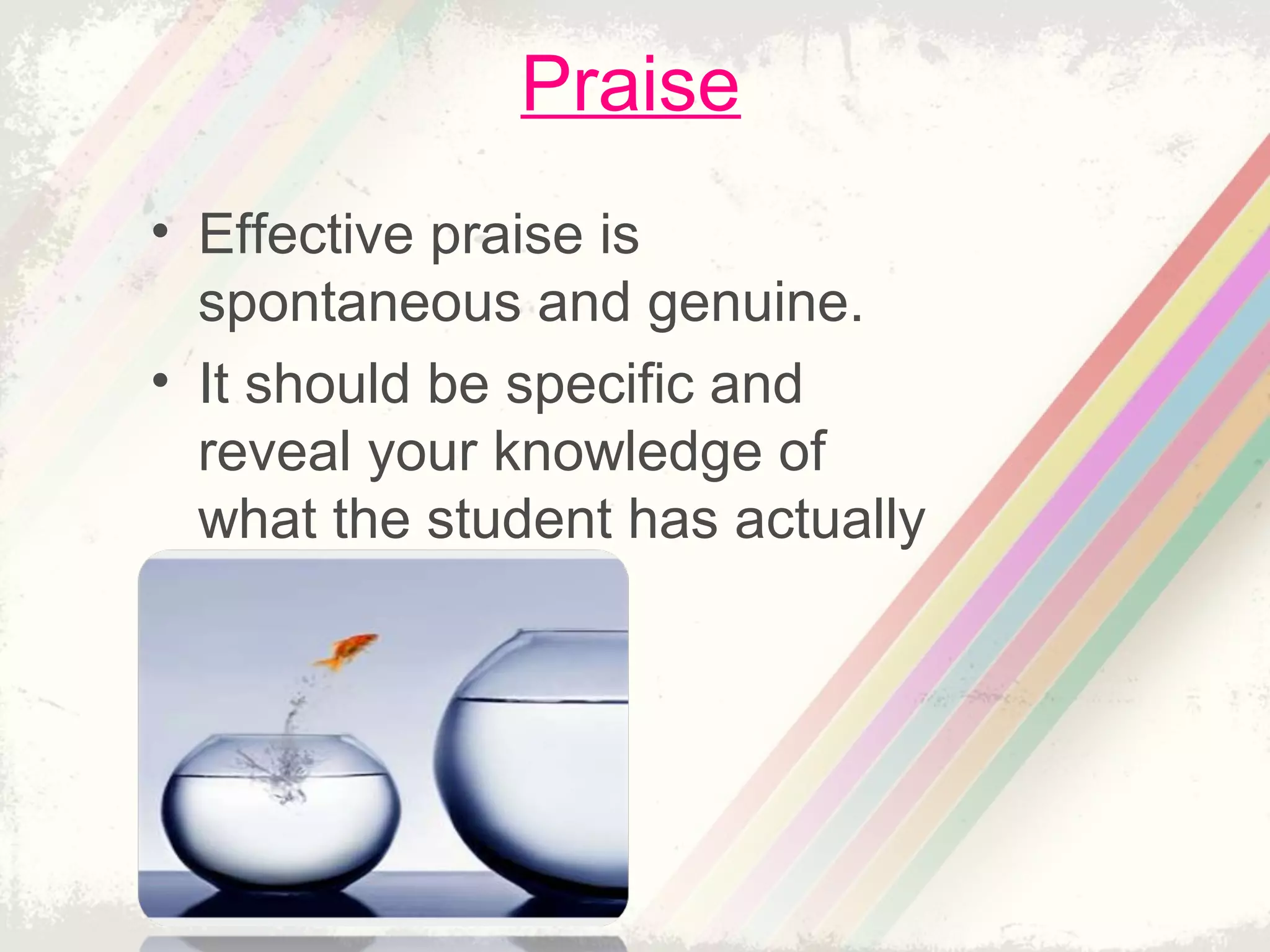 Praise

• Effective praise is spontaneous and genuine.
• It should be specific and reveal your knowledge of what the student has actually